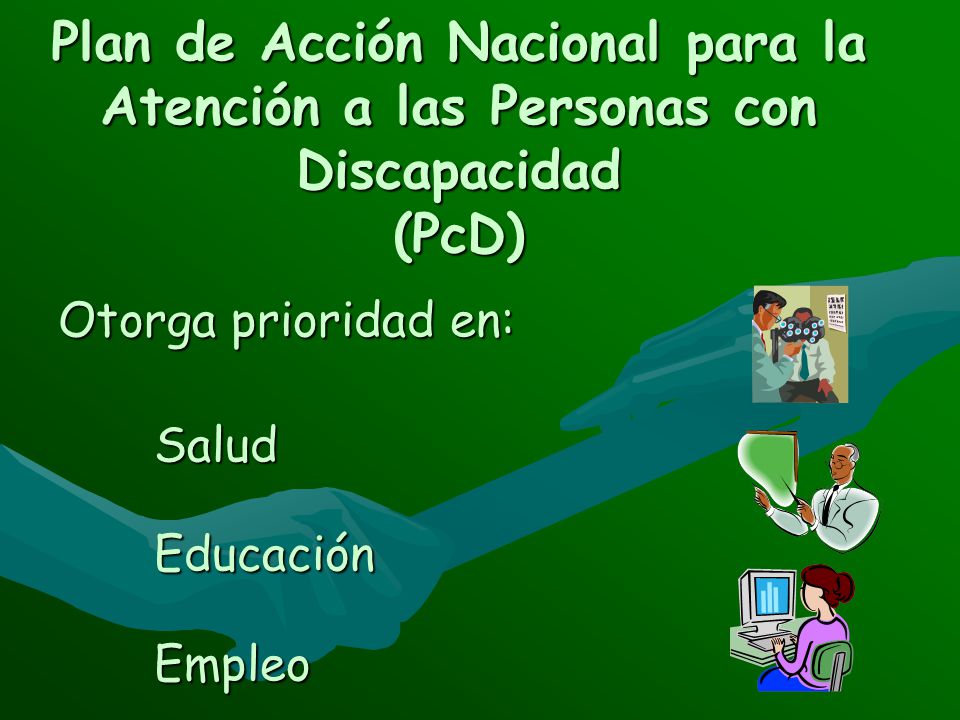 Plan de Acción Nacional para la Atención a las Personas con Discapacidad
(PcD)

Otorga prioridad en:

Salud

Educación

Empleo